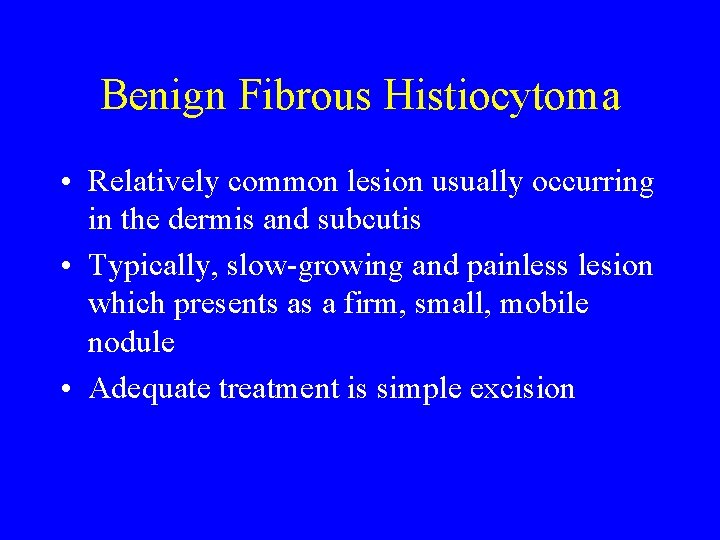 Benign Fibrous Histiocytoma

• Relatively common lesion usually occurring in the dermis and subcutis

• Typically, slow-growing and painless lesion which presents as a firm, small, mobile nodule

• Adequate treatment is simple excision